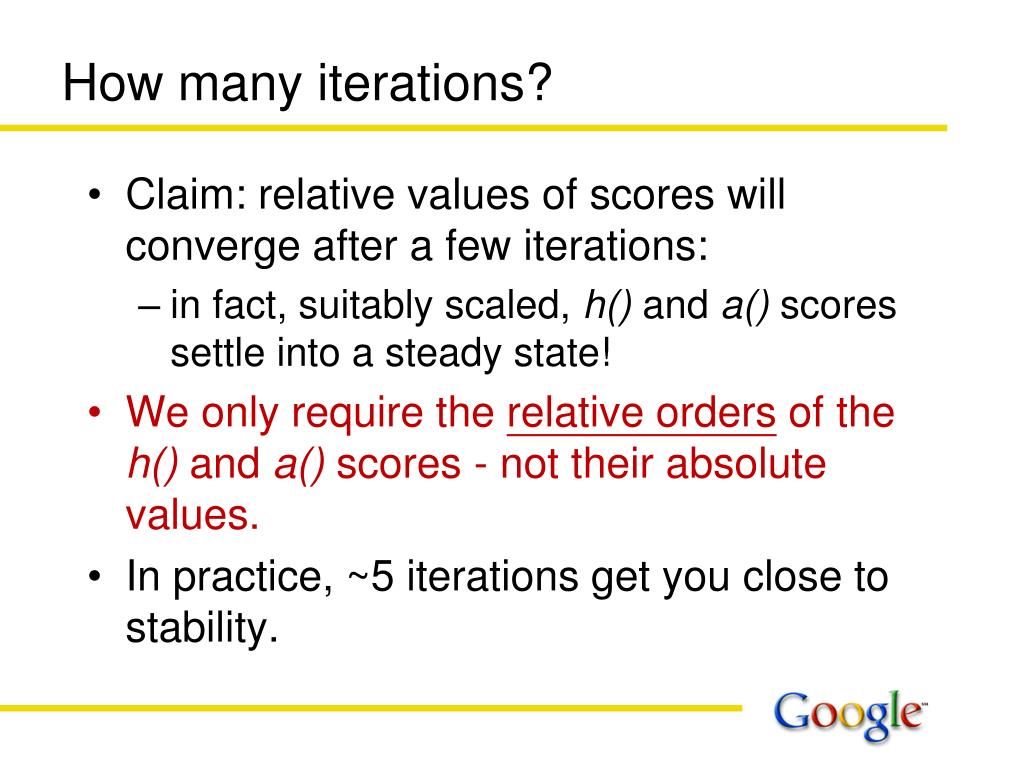 How many iterations?

• Claim: relative values of scores will converge after a few iterations:

– in fact, suitably scaled, h() and a() scores settle into a steady state!

• We only require the relative orders of the h() and a() scores - not their absolute values.

• In practice, ~5 iterations get you close to stability.

Google